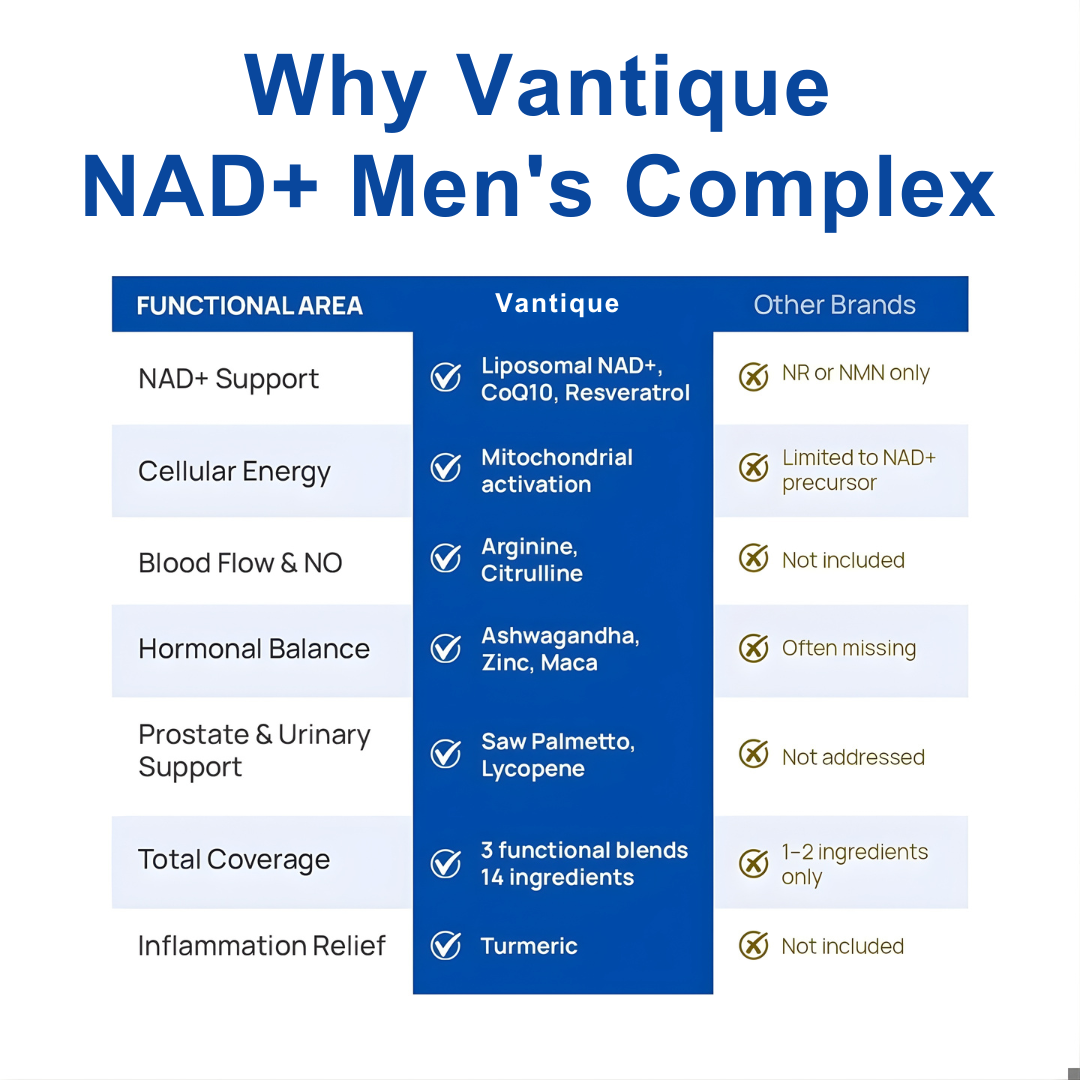 Why Vantique NAD+ Men's Complex

| FUNCTIONAL AREA | Vantique | Other Brands |
|---|---|---|
| NAD+ Support | Liposomal NAD+, CoQ10, Resveratrol | NR or NMN only |
| Cellular Energy | Mitochondrial activation | Limited to NAD+ precursor |
| Blood Flow & NO | Arginine, Citrulline | Not included |
| Hormonal Balance | Ashwagandha, Zinc, Maca | Often missing |
| Prostate & Urinary Support | Saw Palmetto, Lycopene | Not addressed |
| Total Coverage | 3 functional blends 14 ingredients | 1–2 ingredients only |
| Inflammation Relief | Turmeric | Not included |